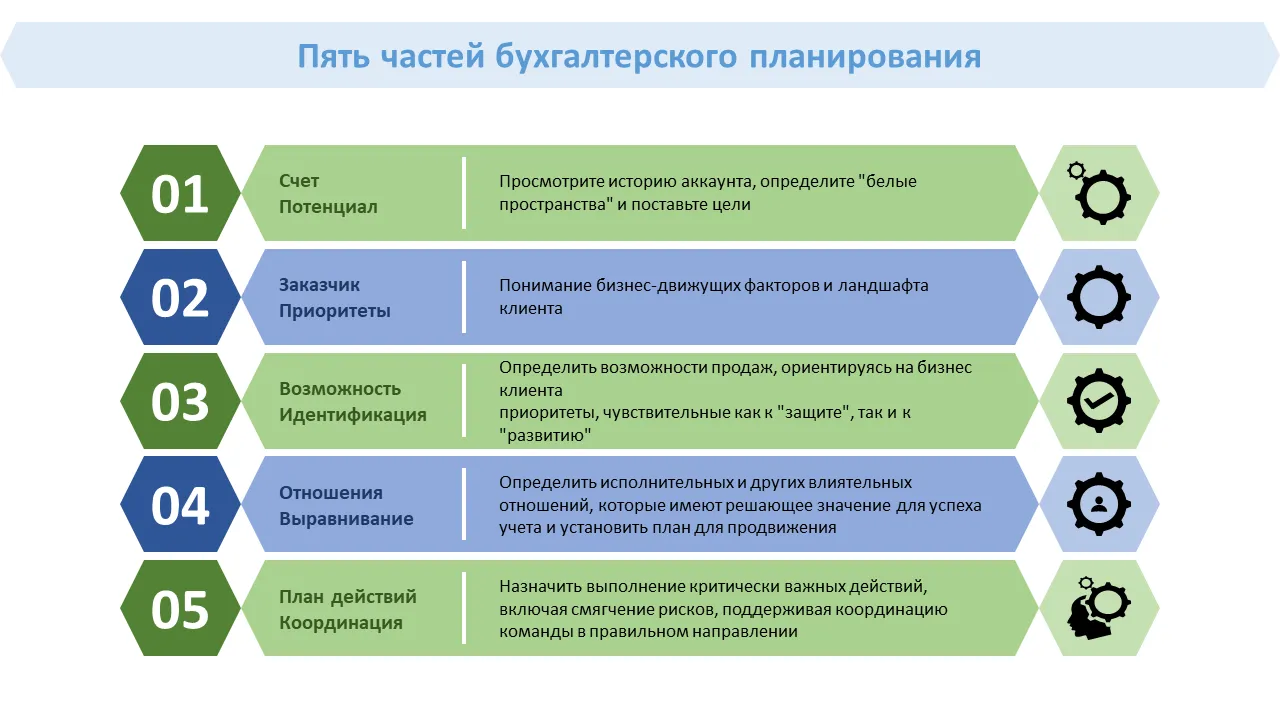 Пять частей бухгалтерского планирования

01

Счет
Потенциал

Просмотрите историю аккаунта, определите "белые пространства" и поставьте цели

02

Заказчик
Приоритеты

Понимание бизнес-движущих факторов и ландшафта клиента

03

Возможность
Идентификация

Определить возможности продаж, ориентируясь на бизнес клиента
приоритеты, чувствительные как к "защите", так и к "развитию"

04

Отношения
Выравнивание

Определить исполнительных и других влиятельных отношений, которые имеют решающее значение для успеха учета и установить план для продвижения

05

План действий
Координация

Назначить выполнение критически важных действий, включая смягчение рисков, поддерживая координацию команды в правильном направлении